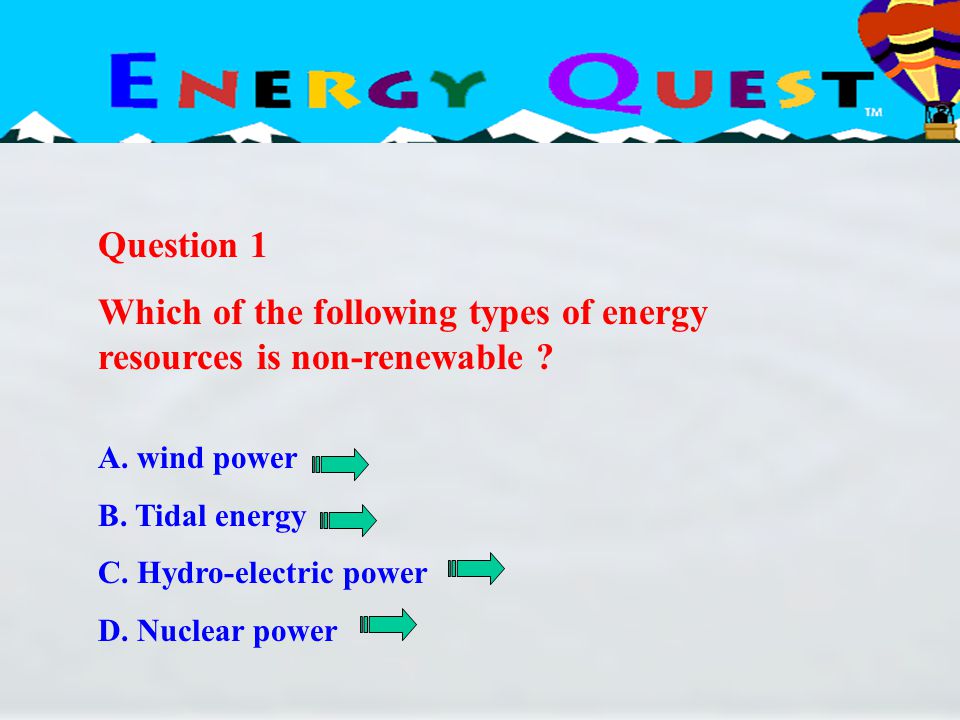 ENERGY QUEST™

Question 1

Which of the following types of energy resources is non-renewable ?

A. wind power

B. Tidal energy

C. Hydro-electric power

D. Nuclear power